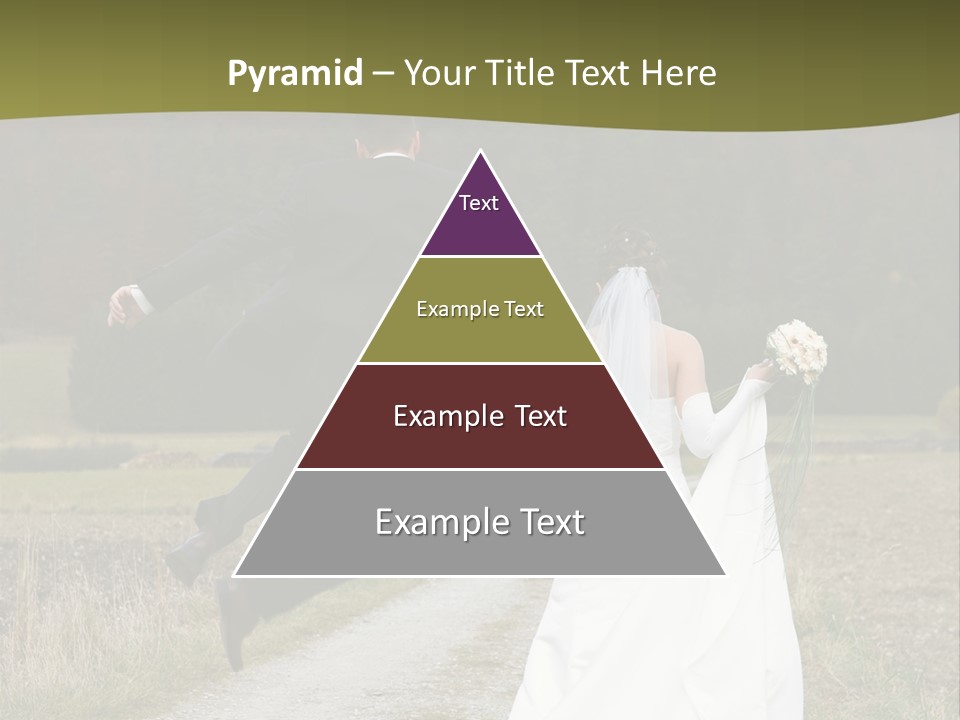 Pyramid – Your Title Text Here

Text

Example Text

Example Text

Example Text